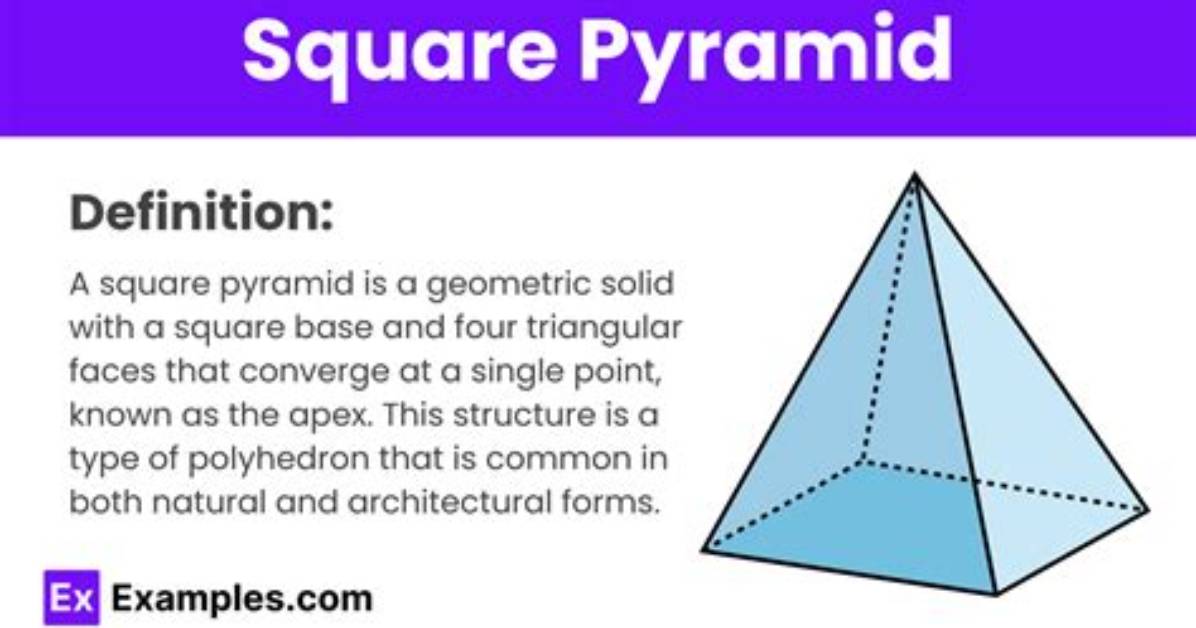 Square Pyramid

Definition:

A square pyramid is a geometric solid with a square base and four triangular faces that converge at a single point, known as the apex. This structure is a type of polyhedron that is common in both natural and architectural forms.

Ex Examples.com